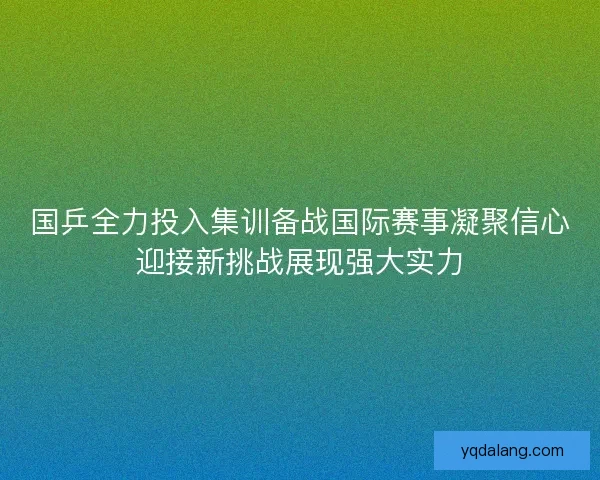 国乒全力投入集训备战国际赛事凝聚信心迎接新挑战展现强大实力

yqdalang.com